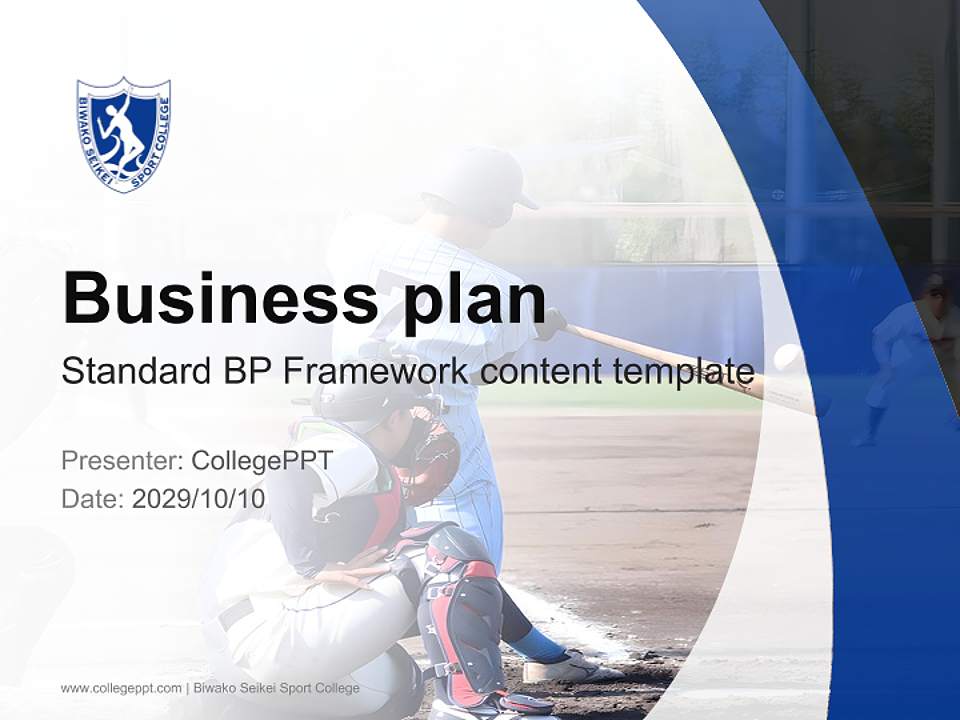 BIWAKO SEIKEI SPORT COLLEGE

Business plan

Standard BP Framework content template

Presenter: CollegePPT

Date: 2029/10/10

www.collegeppt.com | Biwako Seikei Sport College